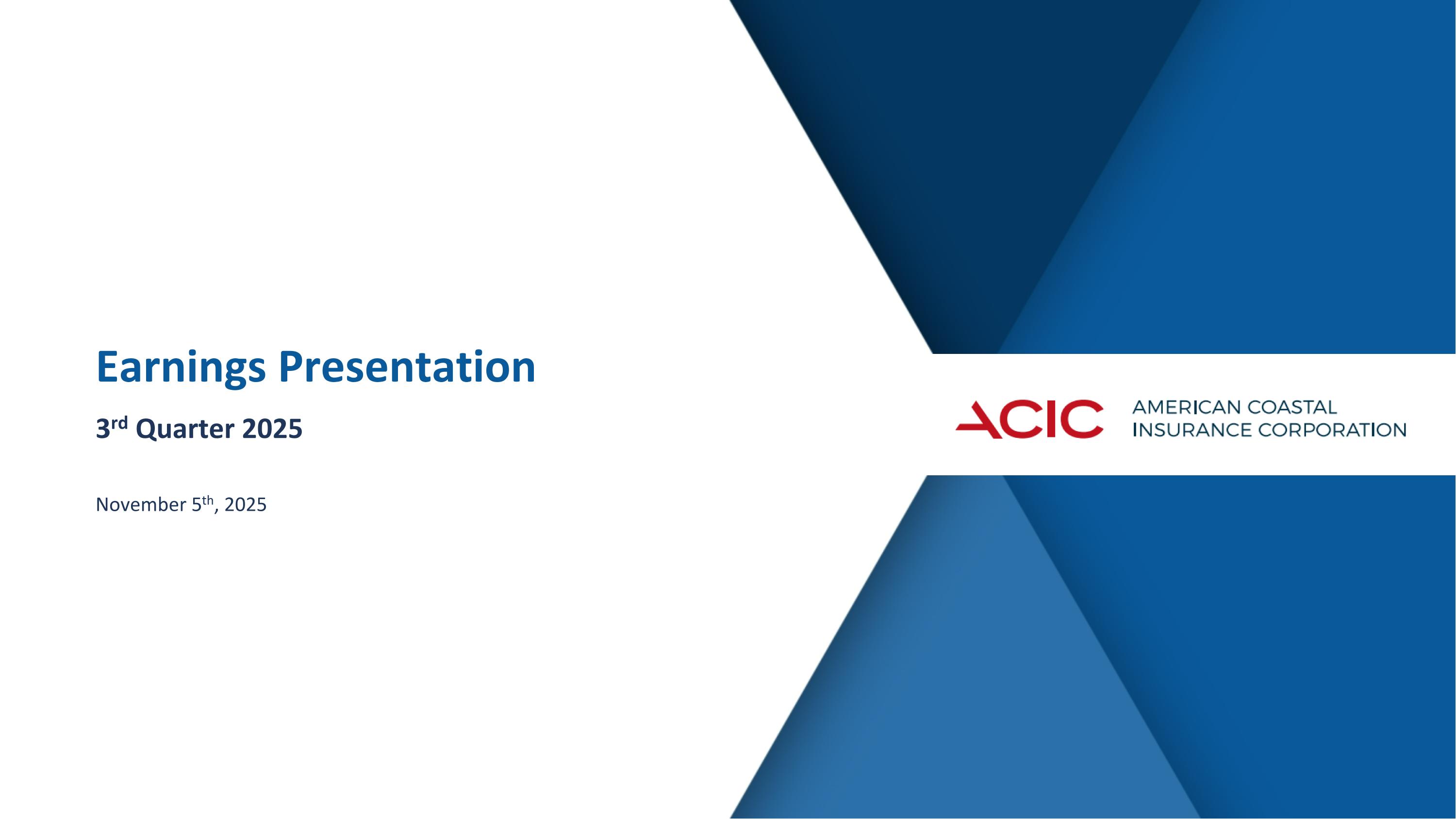 Earnings Presentation

3rd Quarter 2025

November 5th, 2025

ACIC AMERICAN COASTAL INSURANCE CORPORATION